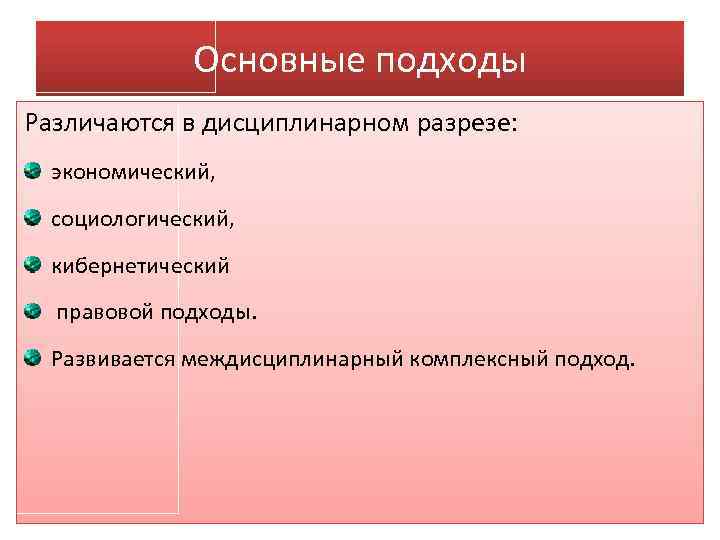 Основные подходы

Различаются в дисциплинарном разрезе:

экономический,

социологический,

кибернетический

правовой подходы.

Развивается междисциплинарный комплексный подход.